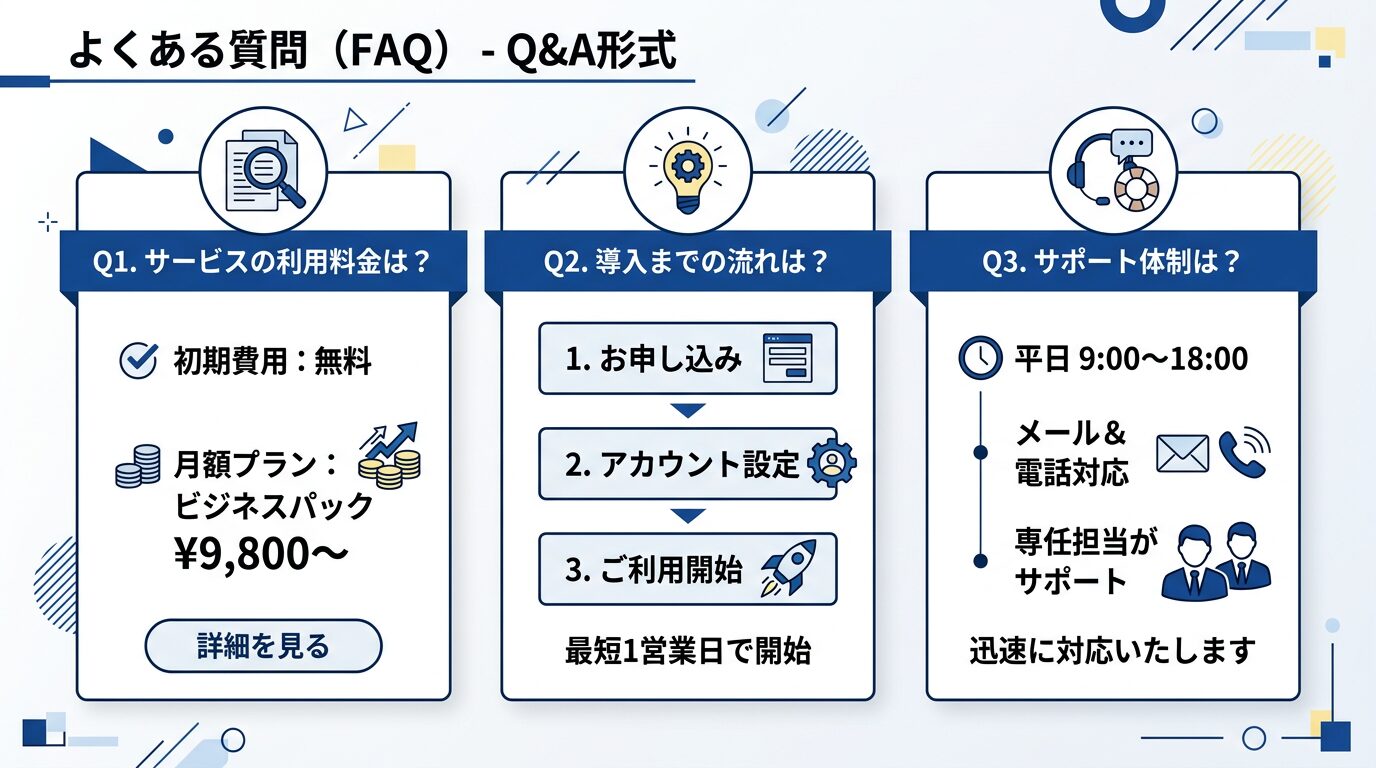 よくある質問（FAQ） - Q&A形式

Q1. サービスの利用料金は？

初期費用：無料

月額プラン：ビジネスパック
¥9,800〜

詳細を見る

Q2. 導入までの流れは？

1. お申し込み

2. アカウント設定

3. ご利用開始

最短1営業日で開始

Q3. サポート体制は？

平日 9:00〜18:00

メール＆電話対応

専任担当がサポート

迅速に対応いたします